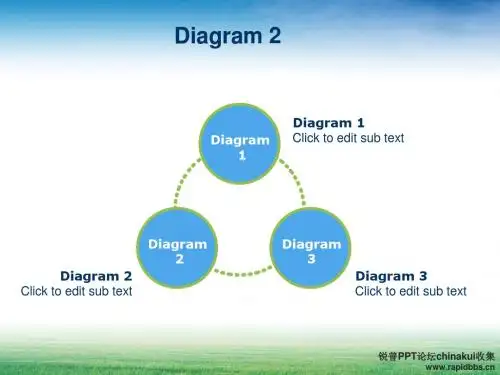 Diagram 2

Diagram 1

Diagram 1
Click to edit sub text

Diagram 2

Diagram 3

Diagram 2
Click to edit sub text

Diagram 3
Click to edit sub text

锐普PPT论坛chinakui收集
www.rapidbbs.cn